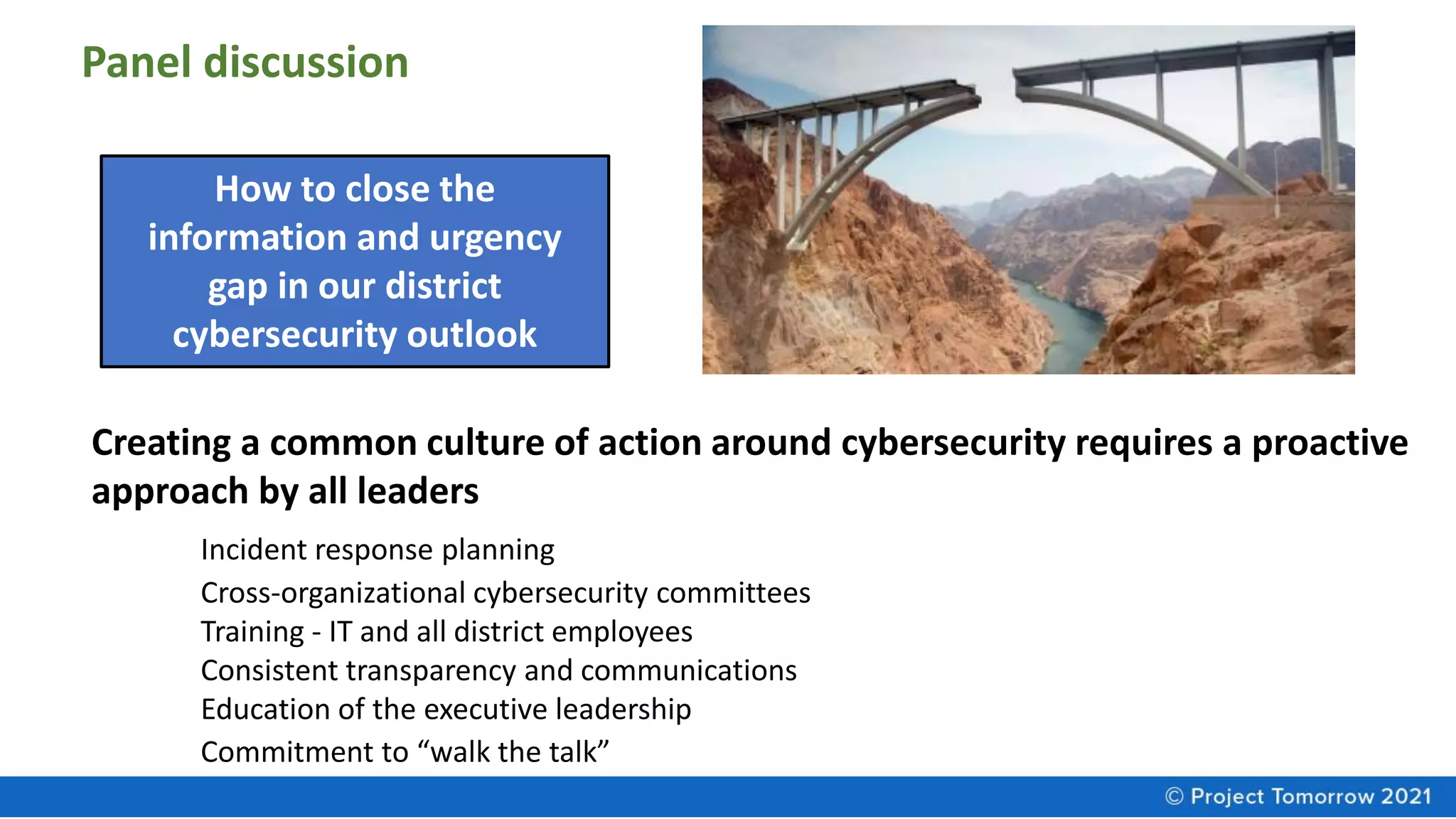 Panel discussion

How to close the information and urgency gap in our district cybersecurity outlook

Creating a common culture of action around cybersecurity requires a proactive approach by all leaders

Incident response planning
Cross-organizational cybersecurity committees
Training - IT and all district employees
Consistent transparency and communications
Education of the executive leadership
Commitment to “walk the talk”

© Project Tomorrow 2021